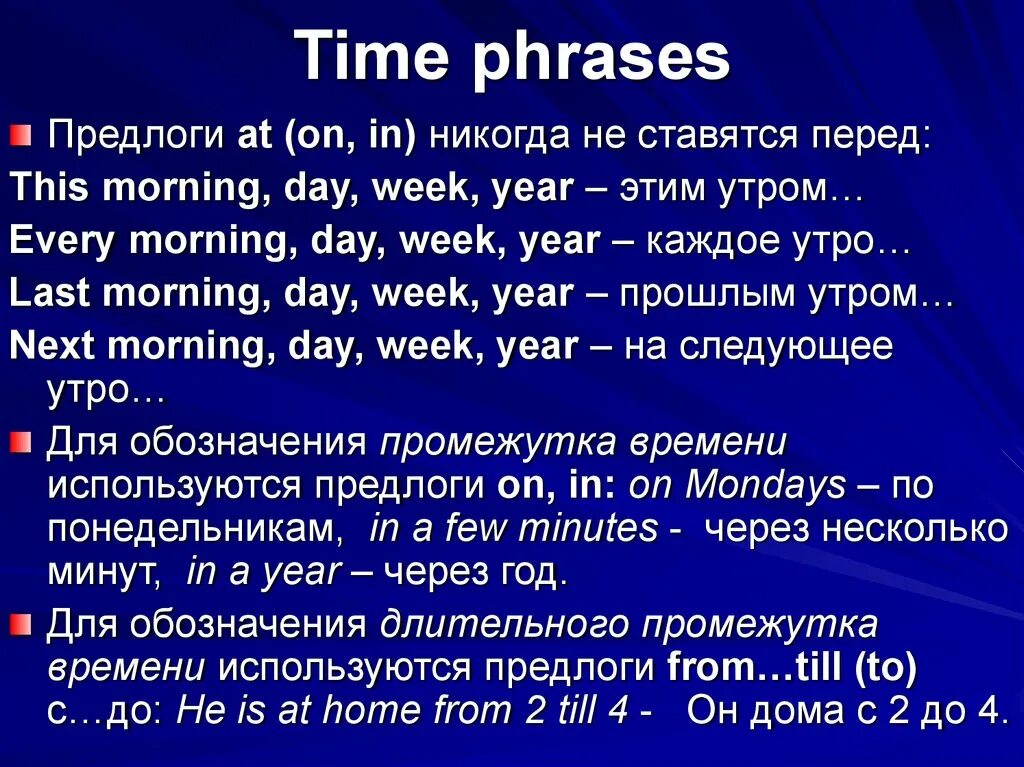 Time phrases

Предлоги at (on, in) никогда не ставятся перед:

This morning, day, week, year – этим утром…

Every morning, day, week, year – каждое утро…

Last morning, day, week, year – прошлым утром…

Next morning, day, week, year – на следующее утро…

Для обозначения промежутка времени используются предлоги on, in: on Mondays – по понедельникам, in a few minutes - через несколько минут, in a year – через год.

Для обозначения длительного промежутка времени используются предлоги from…till (to) с…до: He is at home from 2 till 4 - Он дома с 2 до 4.